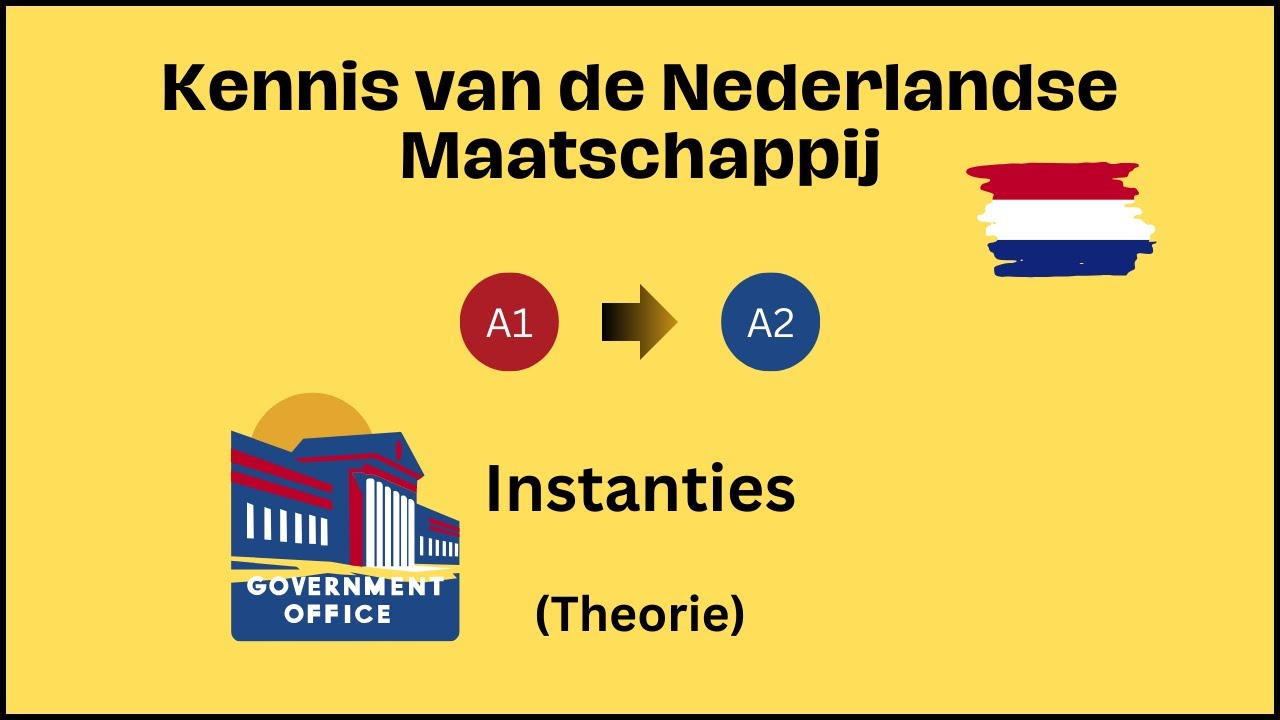 Kennis van de Nederlandse Maatschappij

A1

A2

GOVERNMENT OFFICE

Instanties

(Theorie)